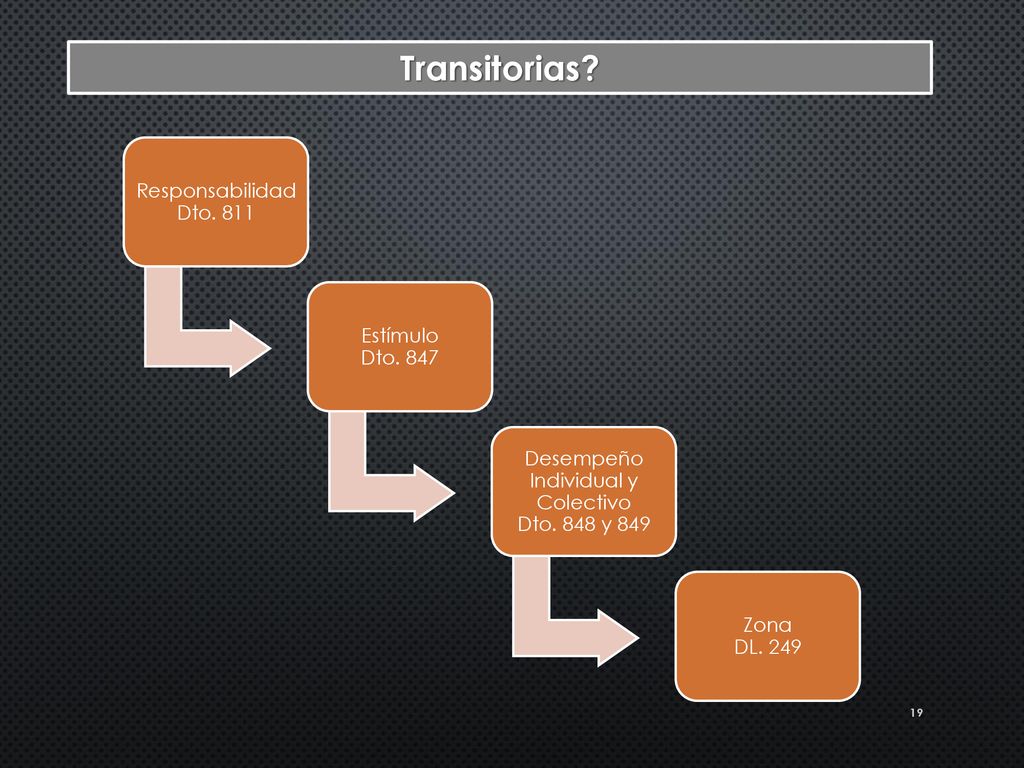 Transitorias?

Responsabilidad
Dto. 811

Estímulo
Dto. 847

Desempeño
Individual y
Colectivo
Dto. 848 y 849

Zona
DL. 249

19